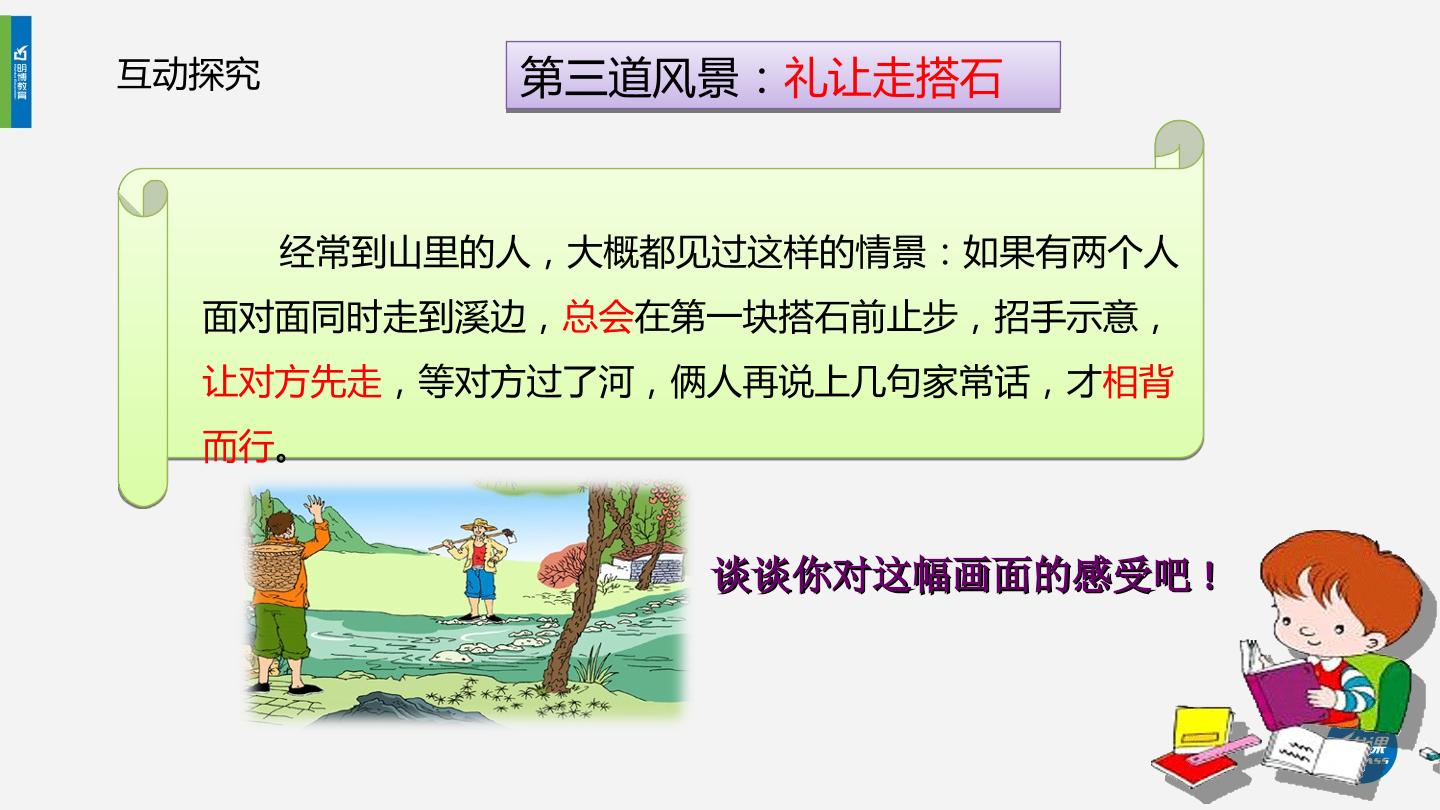 明博教育

互动探究

第三道风景：礼让走搭石

经常到山里的人，大概都见过这样的情景：如果有两个人面对面同时走到溪边，总会在第一块搭石前止步，招手示意，让对方先走，等对方过了河，俩人再说上几句家常话，才相背而行。

谈谈你对这幅画面的感受吧！